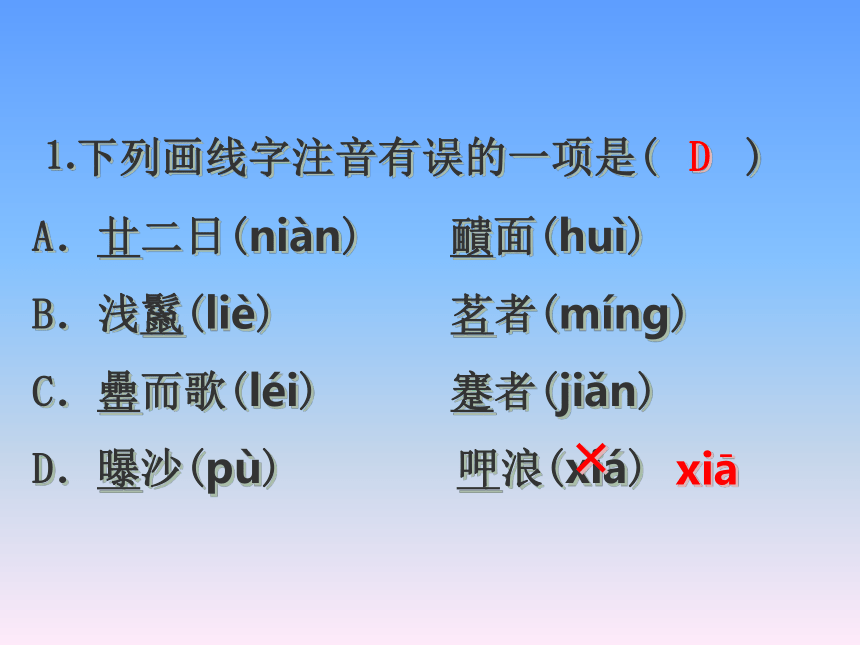 1.下列画线字注音有误的一项是（ D ）

A. 廿二日（niàn）　　靧面（huì）

B. 浅鬣（liè）　　茗者（míng）

C. 罍而歌（léi）　　蹇者（jiǎn）

D. 曝沙（pù）　　呷浪（xiá） ×　xiā